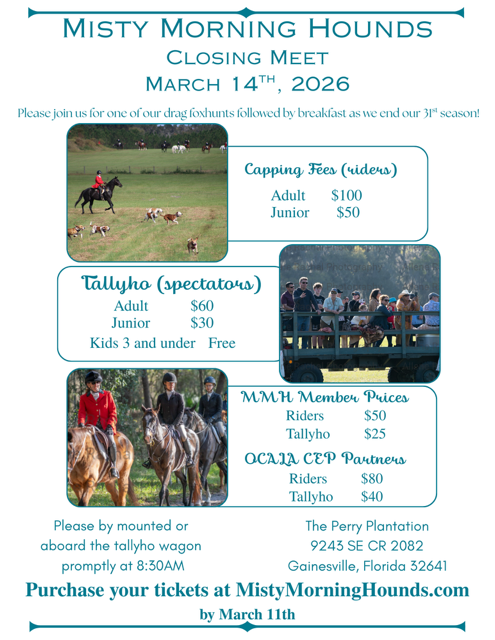 MISTY MORNING HOUNDS
CLOSING MEET
MARCH 14$^{TH}$, 2026

Please join us for one of our drag foxhunts followed by breakfast as we end our 31$^{st}$ season!

Capping Fees (riders)
Adult $100
Junior $50

Tallyho (spectators)
Adult $60
Junior $30
Kids 3 and under Free

MMH Member Prices
Riders $50
Tallyho $25

OCALA CEP Partners
Riders $80
Tallyho $40

Please by mounted or aboard the tallyho wagon promptly at 8:30AM

The Perry Plantation
9243 SE CR 2082
Gainesville, Florida 32641

Purchase your tickets at MistyMorningHounds.com
by March 11th